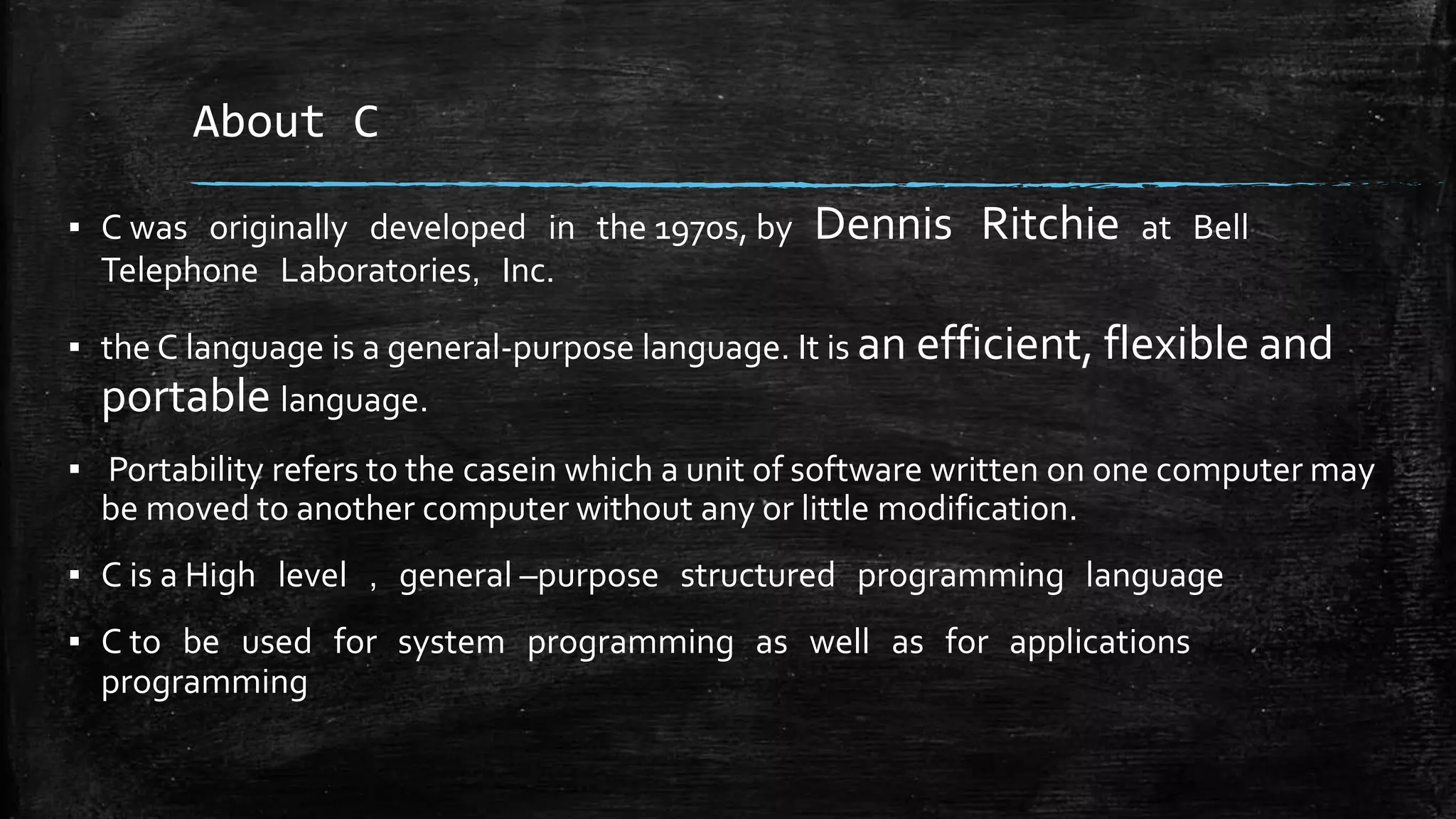 About C

▪ C was originally developed in the 1970s, by Dennis Ritchie at Bell Telephone Laboratories, Inc.

▪ the C language is a general-purpose language. It is an efficient, flexible and portable language.

▪ Portability refers to the casein which a unit of software written on one computer may be moved to another computer without any or little modification.

▪ C is a High level , general –purpose structured programming language

▪ C to be used for system programming as well as for applications programming